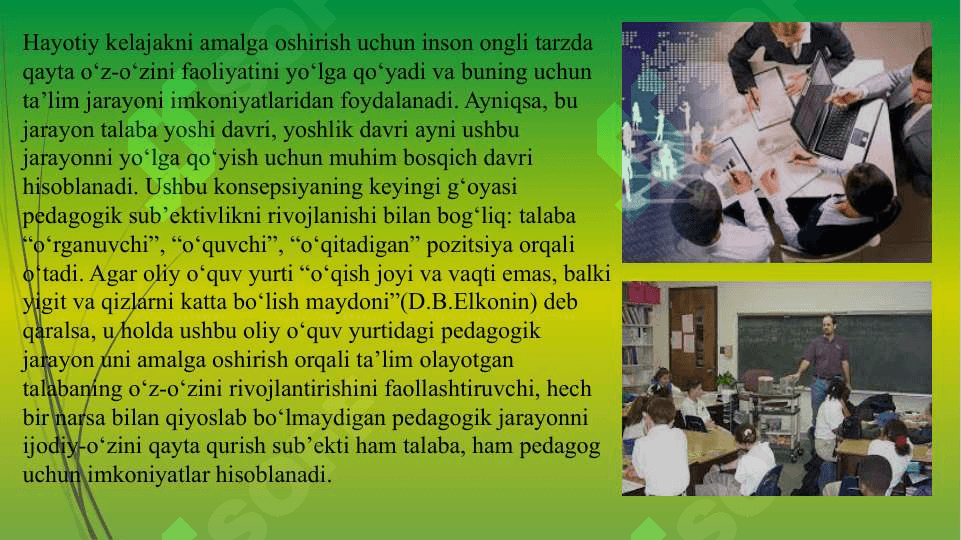 Hayotiy kelajakni amalga oshirish uchun inson ongli tarzda qayta o‘z-o‘zini faoliyatini yo‘lga qo‘yadi va buning uchun ta’lim jarayoni imkoniyatlaridan foydalanadi. Ayniqsa, bu jarayon talaba yoshi davri, yoshlik davri ayni ushbu jarayonni yo‘lga qo‘yish uchun muhim bosqich davri hisoblanadi. Ushbu konsepsiyaning keyingi g‘oyasi pedagogik sub’ektivlikni rivojlanishi bilan bog‘liq: talaba “o‘rganuvchi”, “o‘quvchi”, “o‘qitadigan” pozitsiya orqali o‘tadi. Agar oliy o‘quv yurti “o‘qish joyi va vaqti emas, balki yigit va qizlarni katta bo‘lish maydoni”(D.B.Elkonin) deb qaralsa, u holda ushbu oliy o‘quv yurtidagi pedagogik jarayon uni amalga oshirish orqali ta’lim olayotgan talabaning o‘z-o‘zini rivojlantirishini faollashtiruvchi, hech bir narsa bilan qiyoslab bo‘lmaydigan pedagogik jarayonni ijodiy-o‘zini qayta qurish sub’ekti ham talaba, ham pedagog uchun imkoniyatlar hisoblanadi.